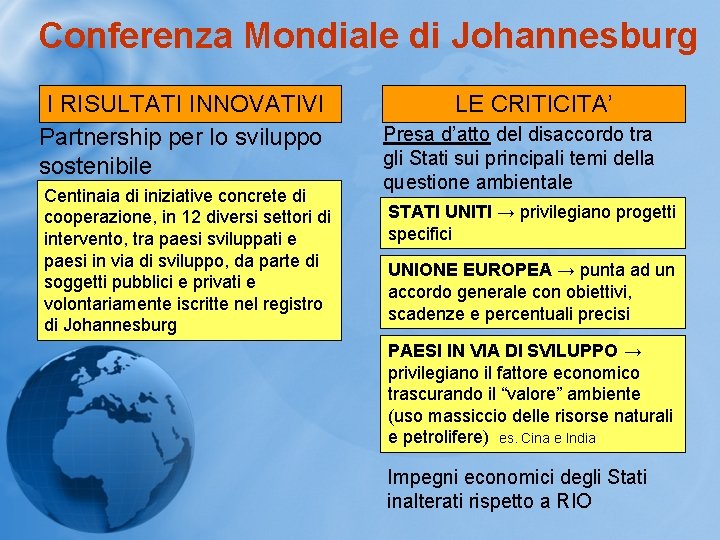 Conferenza Mondiale di Johannesburg

I RISULTATI INNOVATIVI

Partnership per lo sviluppo sostenibile

Centinaia di iniziative concrete di cooperazione, in 12 diversi settori di intervento, tra paesi sviluppati e paesi in via di sviluppo, da parte di soggetti pubblici e privati e volontariamente iscritte nel registro di Johannesburg

LE CRITICITA'

Presa d'atto del disaccordo tra gli Stati sui principali temi della questione ambientale

STATI UNITI → privilegiano progetti specifici

UNIONE EUROPEA → punta ad un accordo generale con obiettivi, scadenze e percentuali precisi

PAESI IN VIA DI SVILUPPO → privilegiano il fattore economico trascurando il "valore" ambiente (uso massiccio delle risorse naturali e petrolifere) es. Cina e India

Impegni economici degli Stati inalterati rispetto a RIO